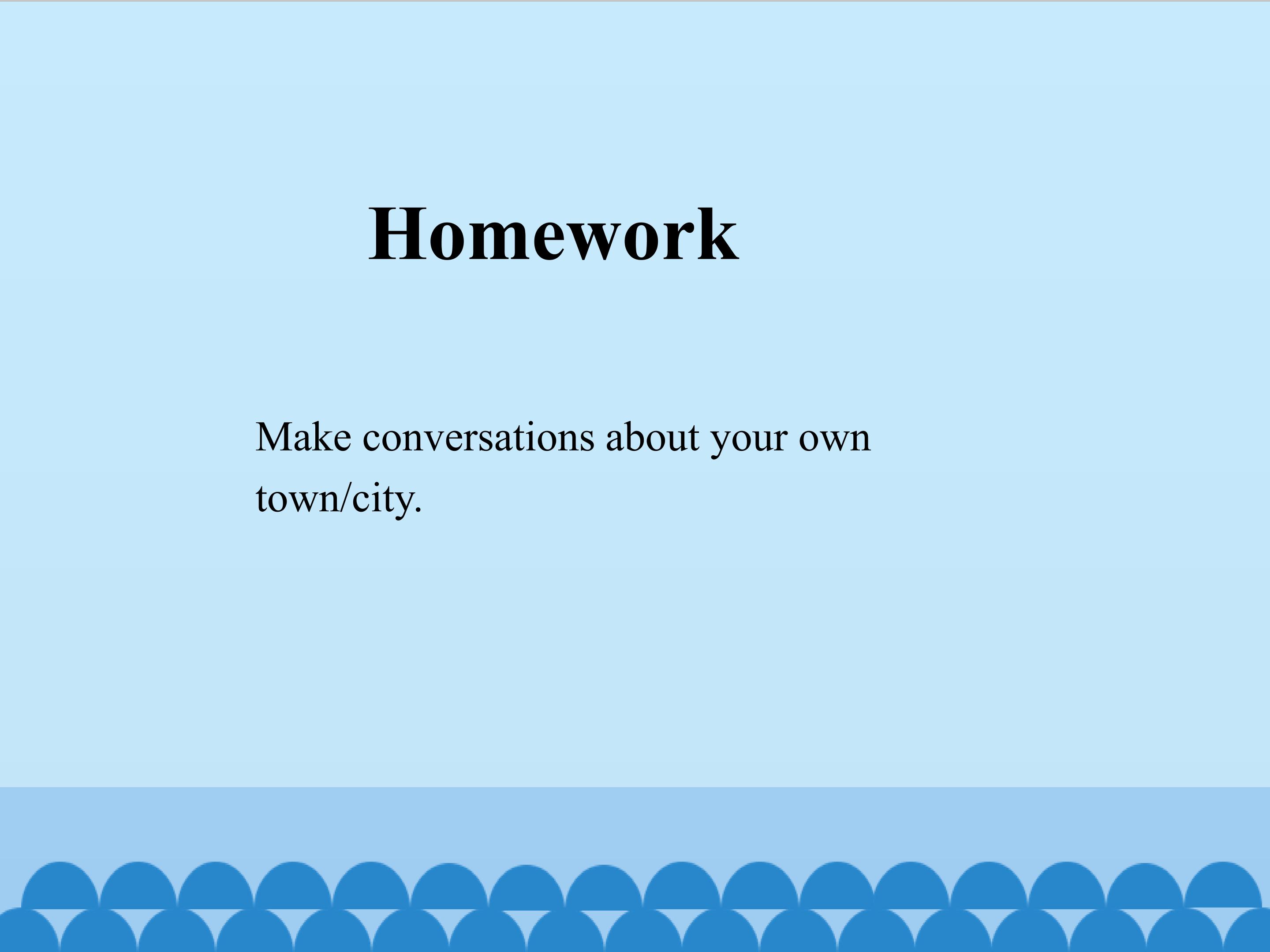 Homework

Make conversations about your own town/city.